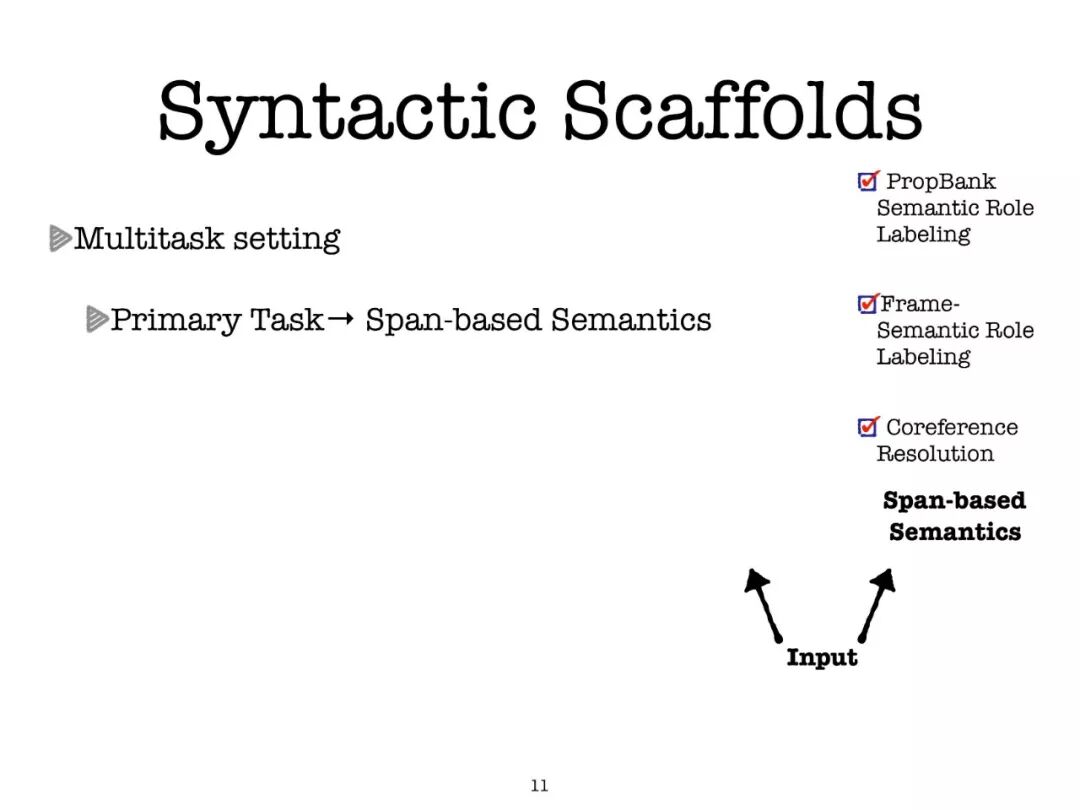 Syntactic Scaffolds

Multitask setting

Primary Task→ Span-based Semantics

PropBank Semantic Role Labeling

Frame-Semantic Role Labeling

Coreference Resolution

Span-based Semantics

Input

11